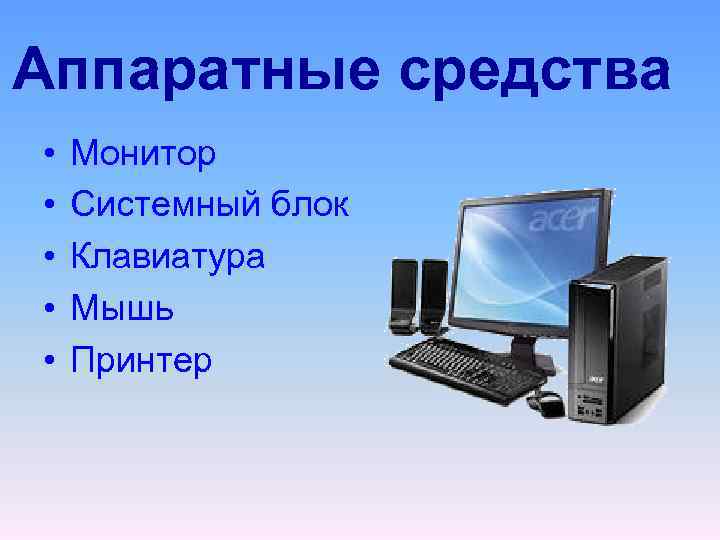 Аппаратные средства

• Монитор
• Системный блок
• Клавиатура
• Мышь
• Принтер

acer